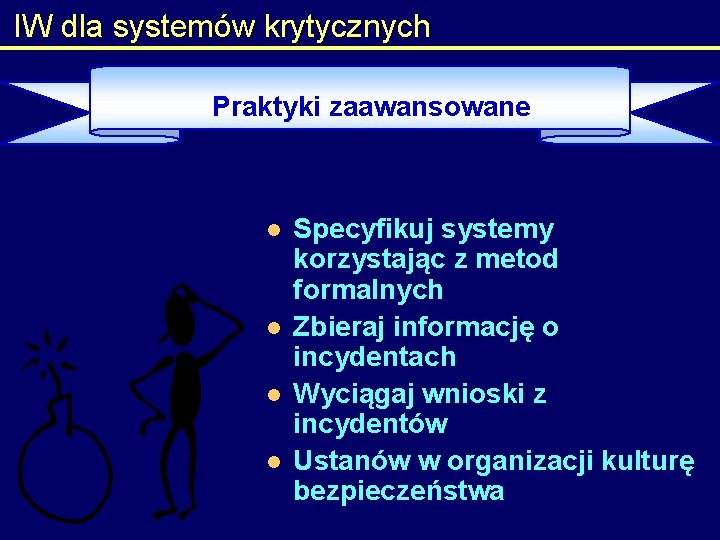 IW dla systemów krytycznych

Praktyki zaawansowane

- Specyfikuj systemy korzystając z metod formalnych
- Zbieraj informację o incydentach
- Wyciągaj wnioski z incydentów
- Ustanów w organizacji kulturę bezpieczeństwa